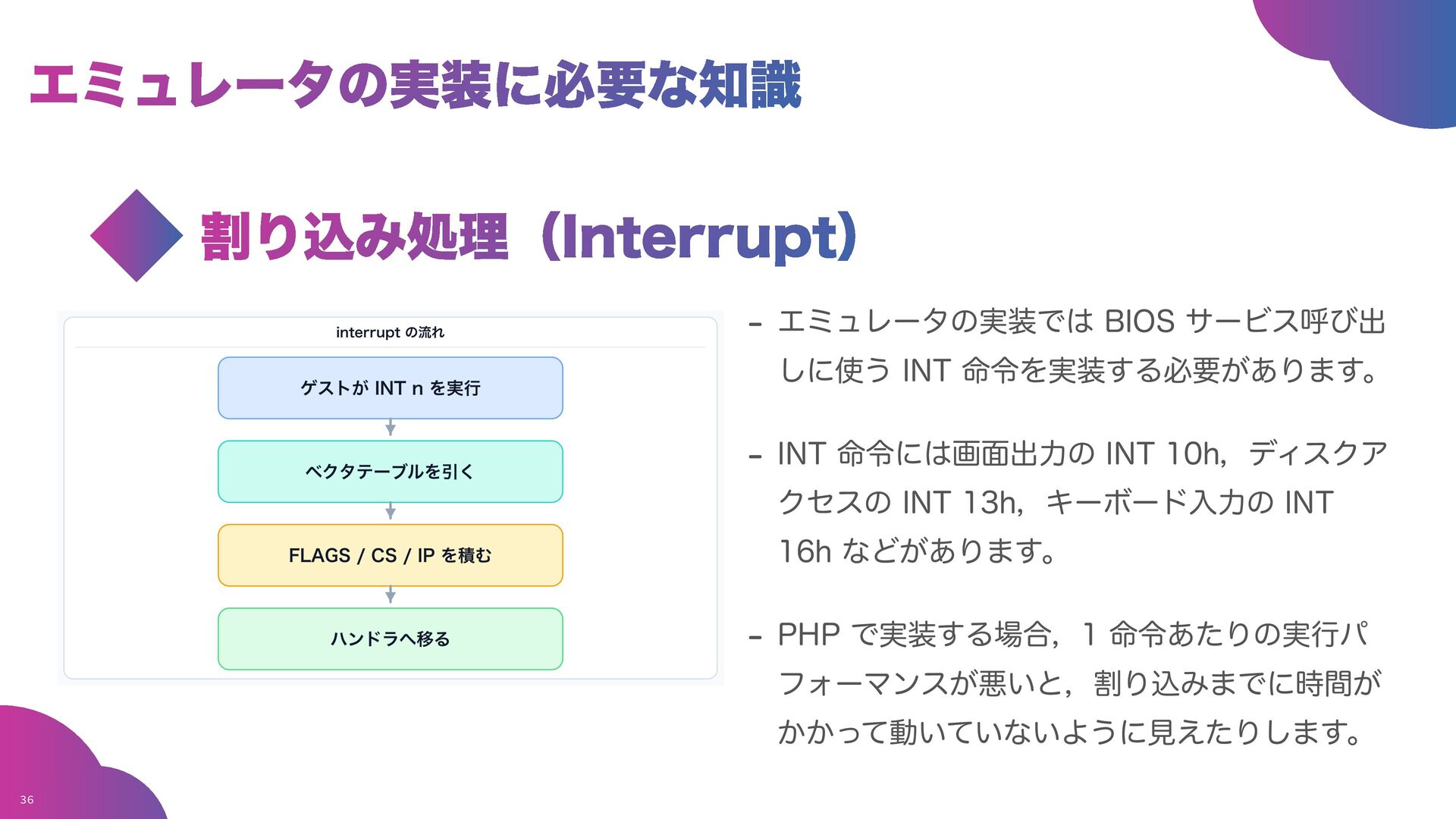 エミュレータの実装に必要な知識

割り込み処理（Interrupt）

interrupt の流れ

ゲストが INT n を実行

ベクタテーブルを引く

FLAGS / CS / IP を積む

ハンドラへ移る

- エミュレータの実装では BIOS サービス呼び出しに使う INT 命令を実装する必要があります。

- INT 命令には画面出力の INT 10h，ディスクアクセスの INT 13h，キーボード入力の INT 16h などがあります。

- PHP で実装する場合，1 命令あたりの実行パフォーマンスが悪いと，割り込みまでに時間がかかって動いていないように見えたりします。

36